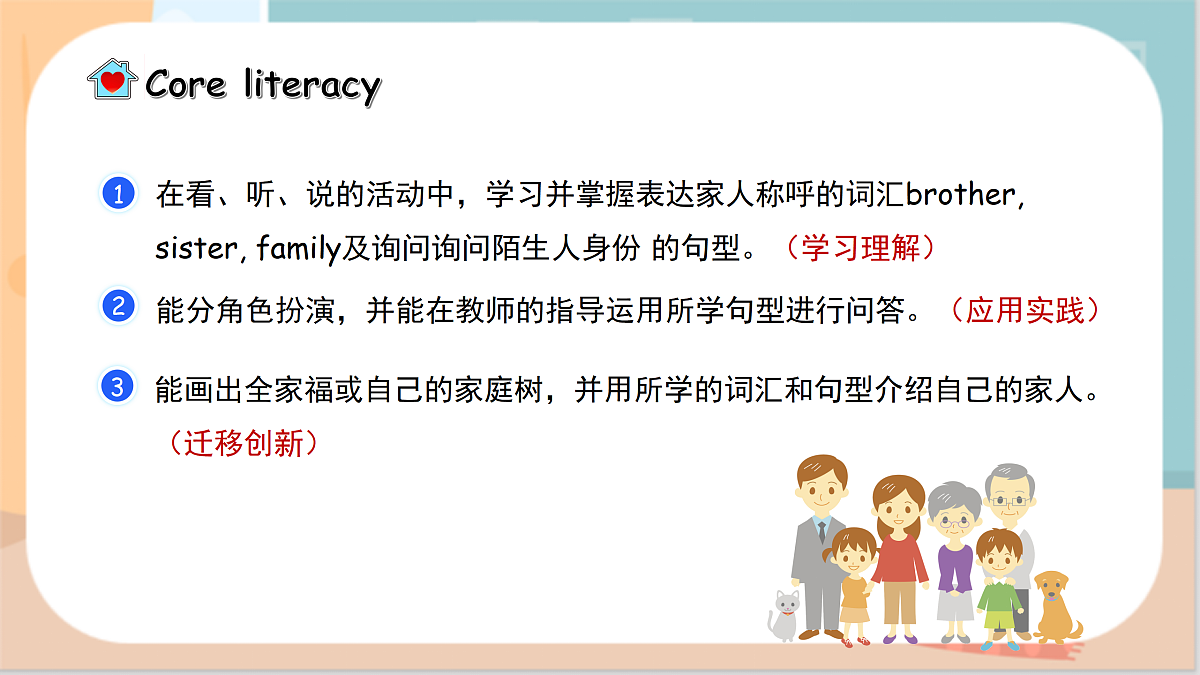 Core literacy

1 在看、听、说的活动中，学习并掌握表达家人称呼的词汇brother, sister, family及询问询问陌生人身份 的句型。（学习理解）

2 能分角色扮演，并能在教师的指导运用所学句型进行问答。（应用实践）

3 能画出全家福或自己的家庭树，并用所学的词汇和句型介绍自己的家人。（迁移创新）